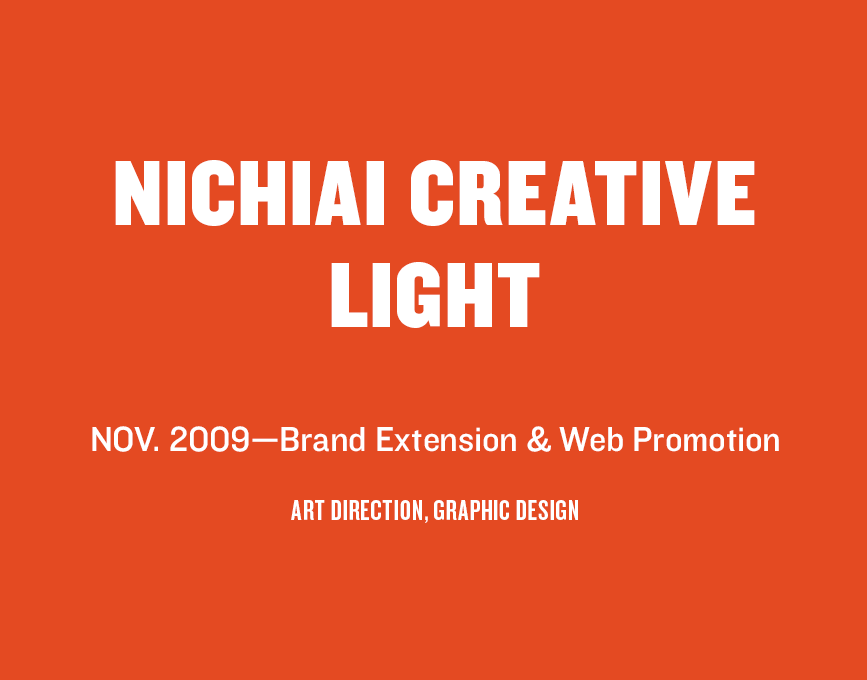 NICHIAI CREATIVE LIGHT

NOV. 2009—Brand Extension & Web Promotion

ART DIRECTION, GRAPHIC DESIGN